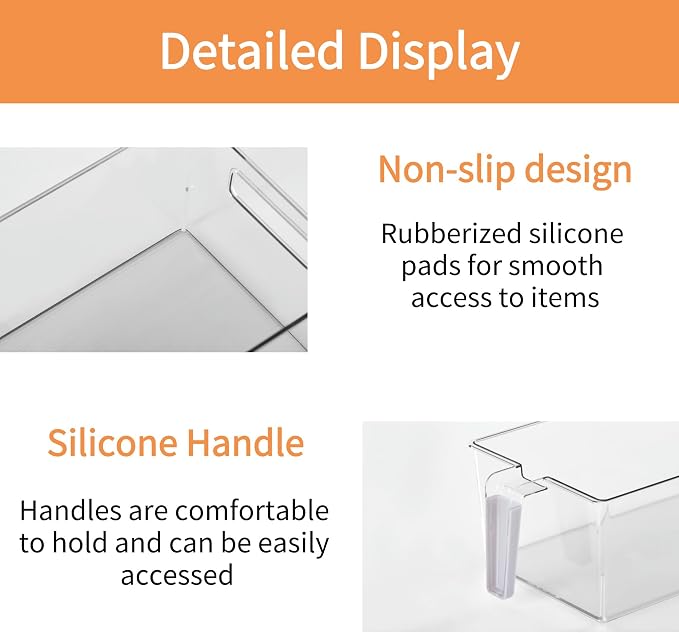 Detailed Display

Non-slip design

Rubberized silicone pads for smooth access to items

Silicone Handle

Handles are comfortable to hold and can be easily accessed